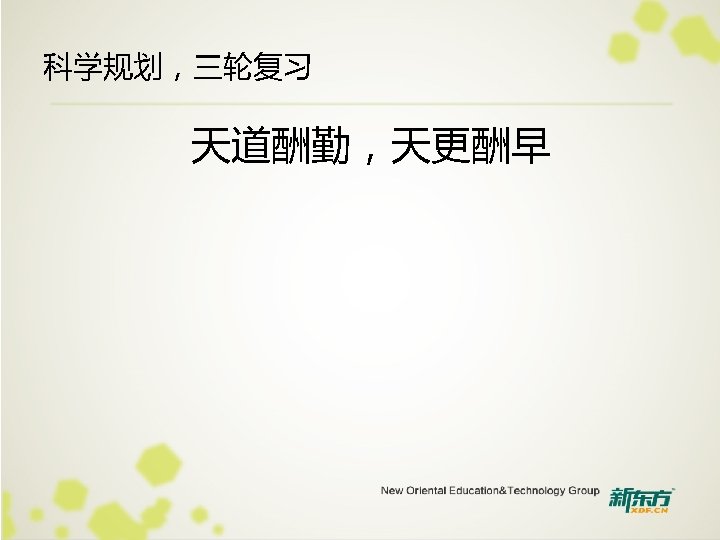 科学规划，三轮复习

天道酬勤，天更酬早

New Oriental Education&Technology Group 新东方 XDF.CN